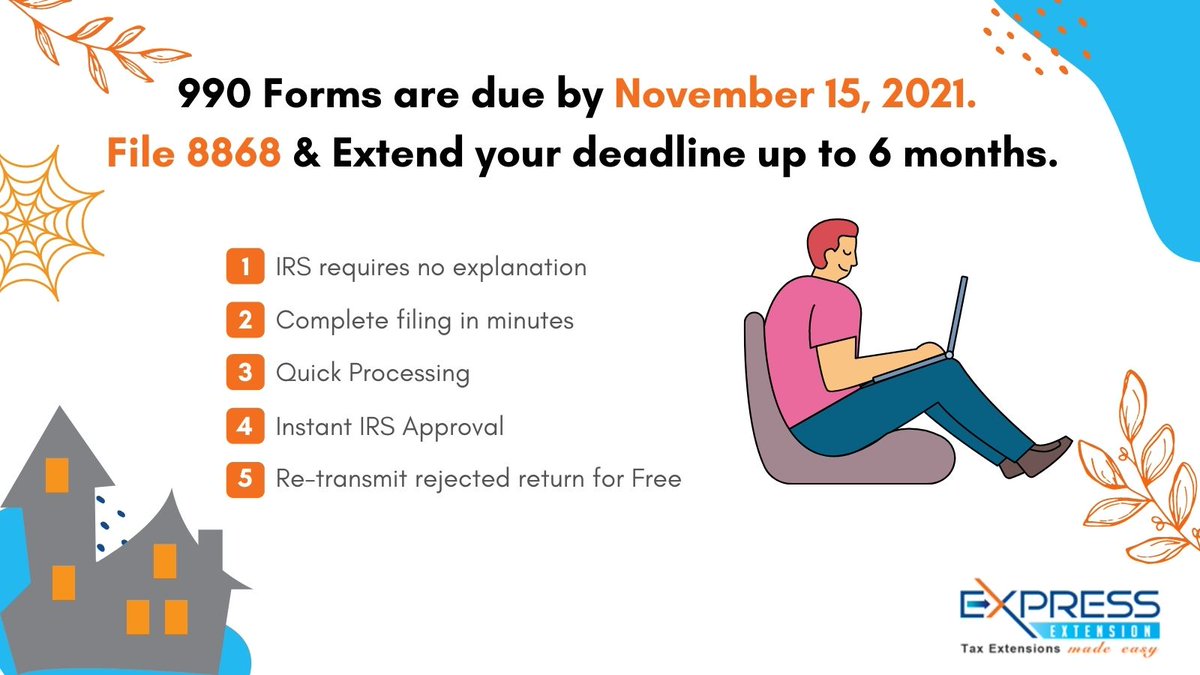 990 Forms are due by November 15, 2021.
File 8868 & Extend your deadline up to 6 months.

1 IRS requires no explanation
2 Complete filing in minutes
3 Quick Processing
4 Instant IRS Approval
5 Re-transmit rejected return for Free

EXPRESS EXTENSION
Tax Extensions made easy